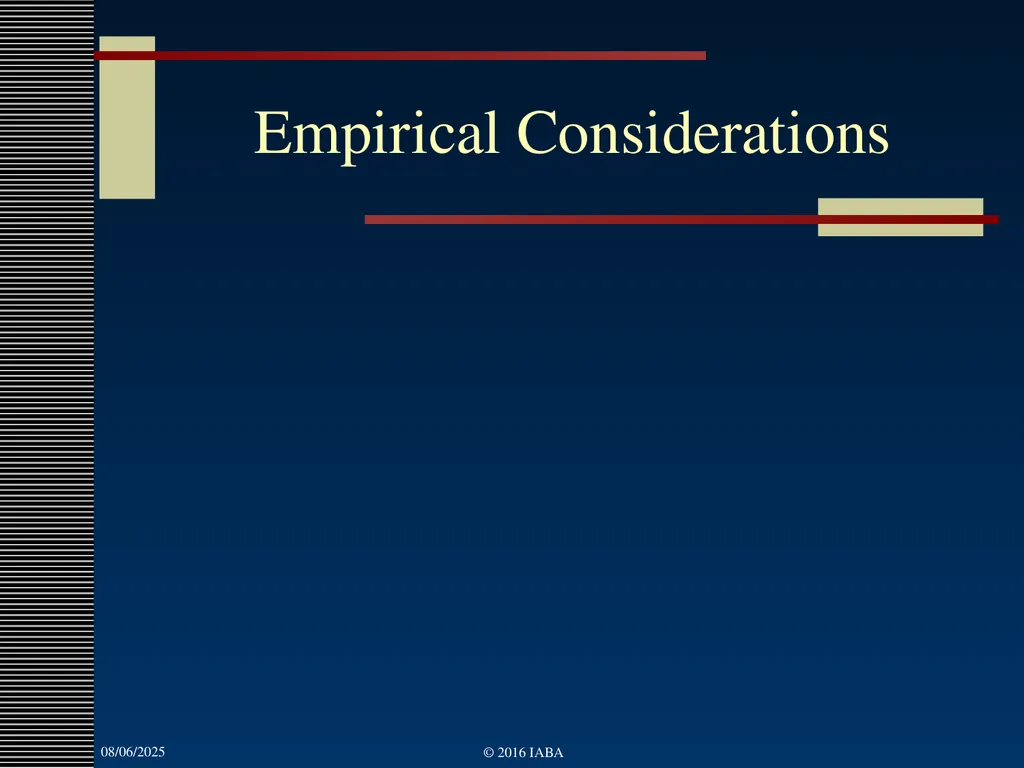 Empirical Considerations

08/06/2025

© 2016 IABA